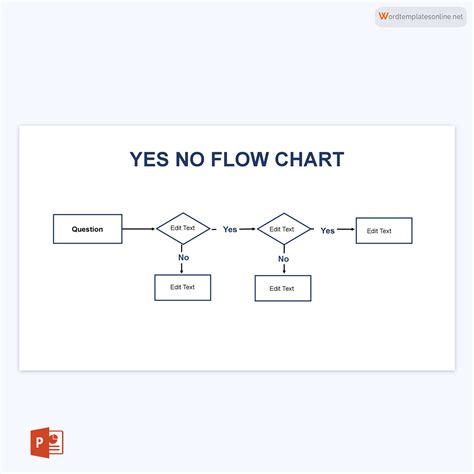 Wordtemplatesonline.net

YES NO FLOW CHART

Question

Edit Text

Yes

Edit Text

Yes

Edit Text

No

No

Edit Text

Edit Text

P